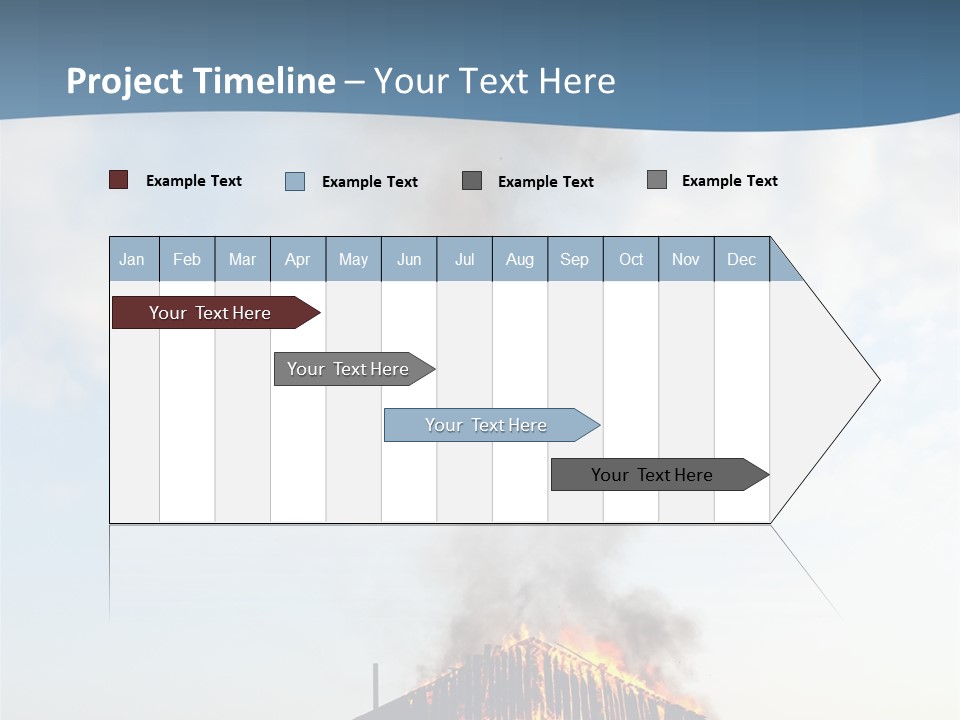 Project Timeline – Your Text Here

Example Text Example Text Example Text Example Text

| Jan | Feb | Mar | Apr | May | Jun | Jul | Aug | Sep | Oct | Nov | Dec |
|---|---|---|---|---|---|---|---|---|---|---|---|

Your Text Here

Your Text Here

Your Text Here

Your Text Here